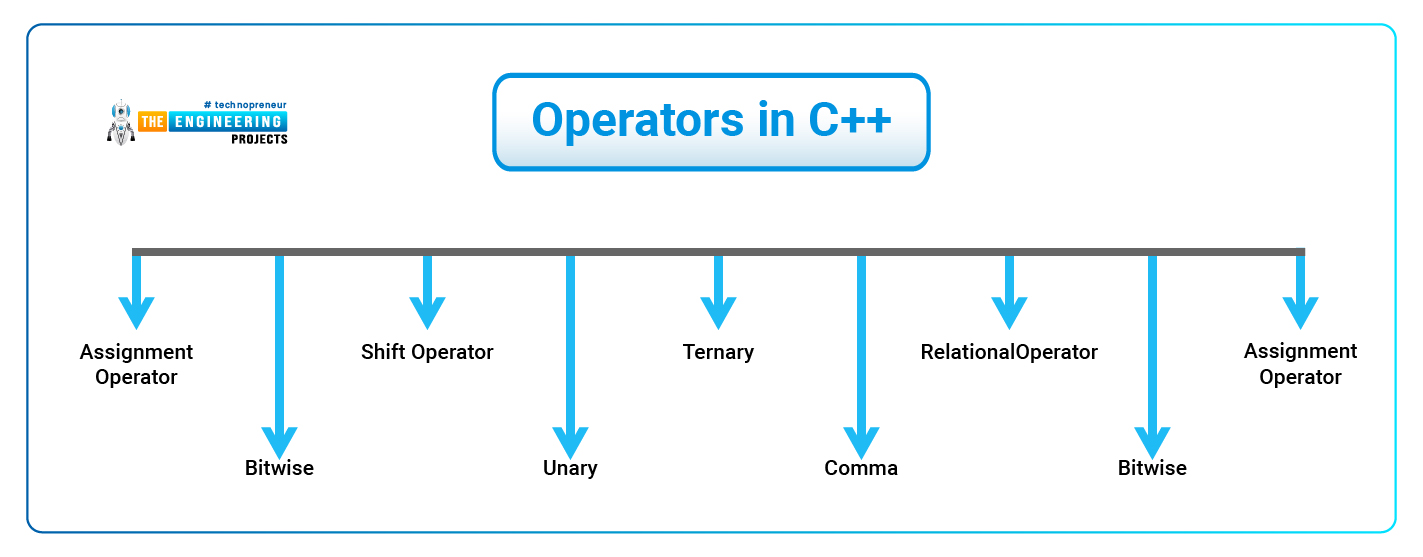 # technopreneur
THE ENGINEERING
PROJECTS

Operators in C++

Assignment Operator

Bitwise

Shift Operator

Unary

Ternary

Comma

RelationalOperator

Bitwise

Assignment Operator